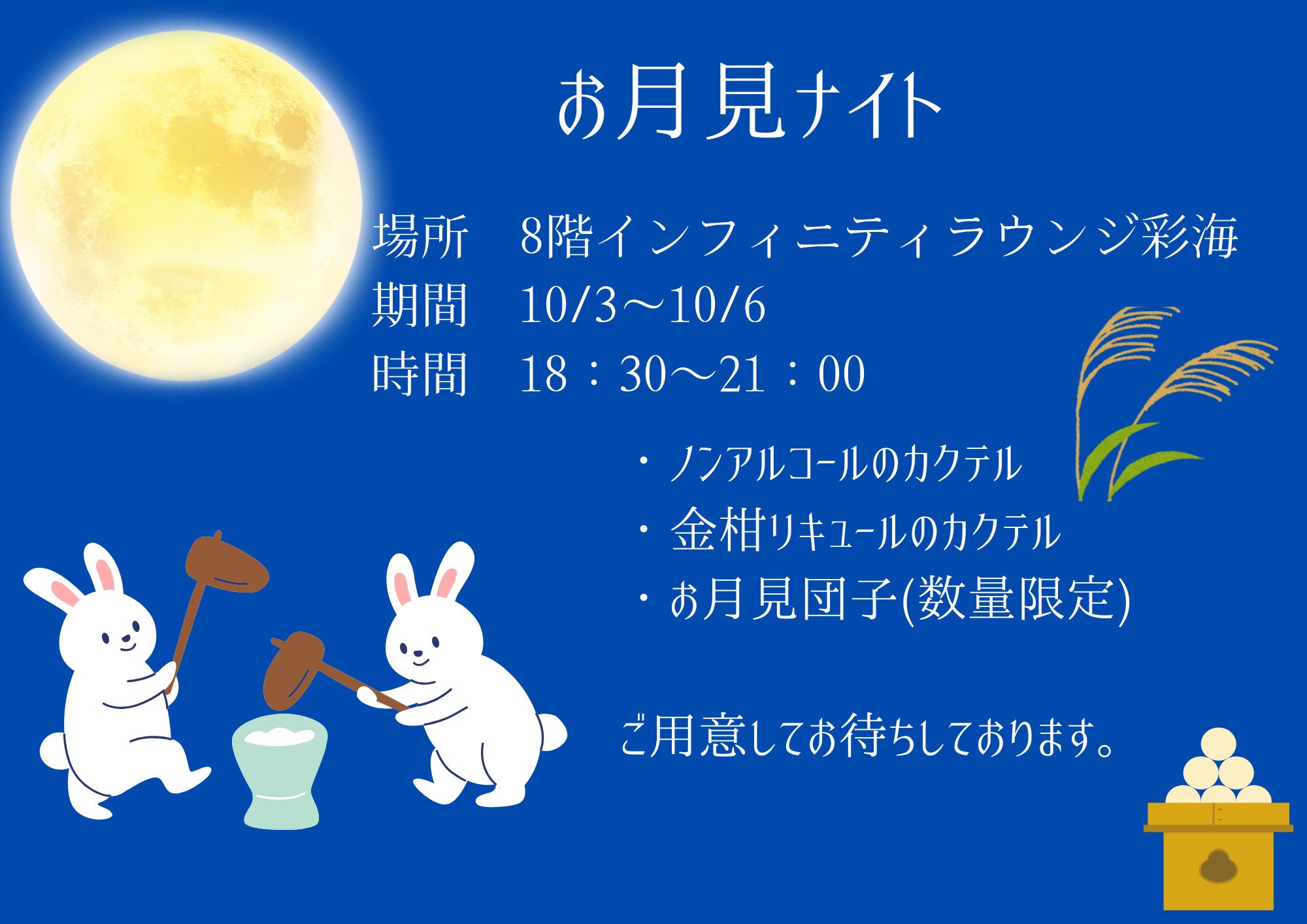 お月見ナイト

場所　8階インフィニティラウンジ彩海
期間　10/3～10/6
時間　18：30～21：00

・ノンアルコールのカクテル
・金柑リキュールのカクテル
・お月見団子(数量限定)

ご用意してお待ちしております。